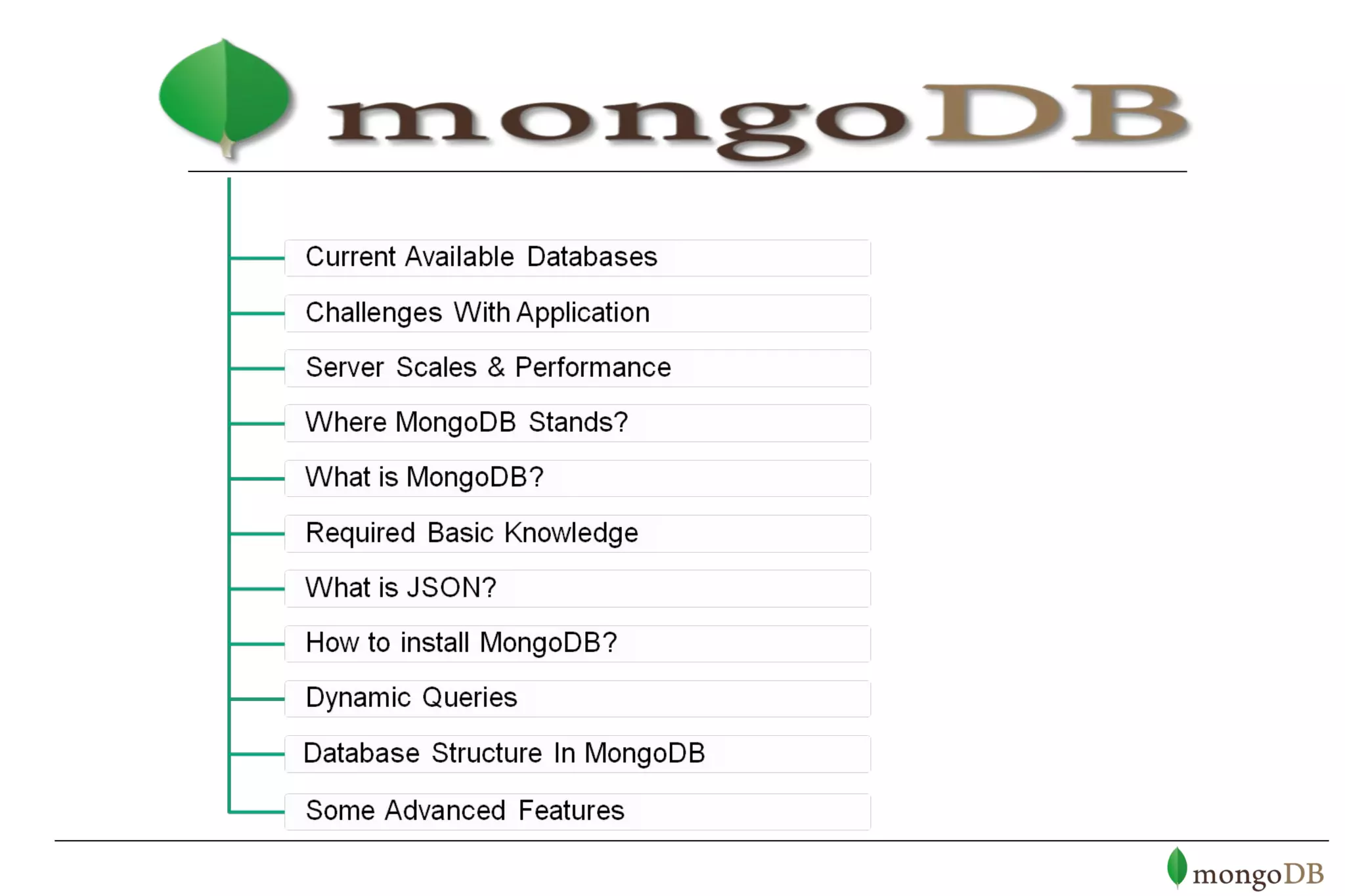 mongoDB

Current Available Databases

Challenges With Application

Server Scales & Performance

Where MongoDB Stands?

What is MongoDB?

Required Basic Knowledge

What is JSON?

How to install MongoDB?

Dynamic Queries

Database Structure In MongoDB

Some Advanced Features

mongoDB